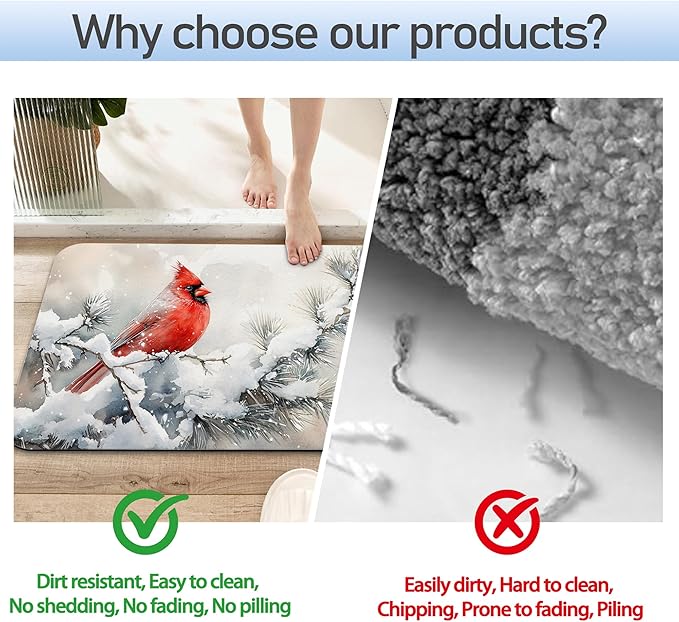 Why choose our products?

Dirt resistant, Easy to clean,
No shedding, No fading, No pilling

Easily dirty, Hard to clean,
Chipping, Prone to fading, Piling